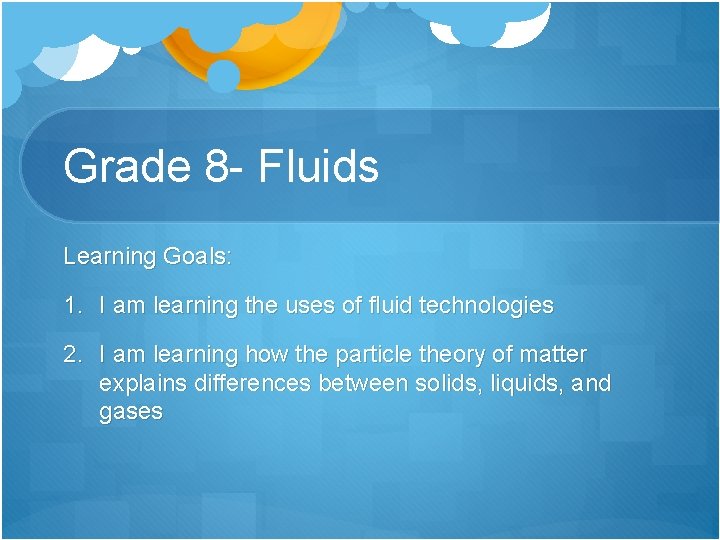 Grade 8- Fluids

Learning Goals:

1. I am learning the uses of fluid technologies

2. I am learning how the particle theory of matter explains differences between solids, liquids, and gases